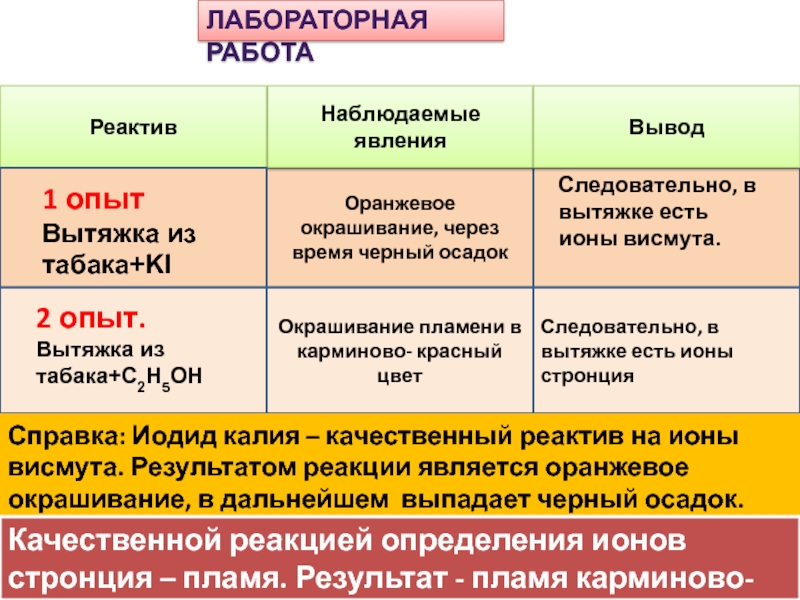 ЛАБОРАТОРНАЯ РАБОТА

| Реактив | Наблюдаемые явления | Вывод |
|---|---|---|
| 1 опыт Вытяжка из табака+KI | Оранжевое окрашивание, через время черный осадок | Следовательно, в вытяжке есть ионы висмута. |
| 2 опыт. Вытяжка из табака+$C_2H_5OH$ | Окрашивание пламени в карминово- красный цвет | Следовательно, в вытяжке есть ионы стронция |

Справка: Иодид калия – качественный реактив на ионы висмута. Результатом реакции является оранжевое окрашивание, в дальнейшем выпадает черный осадок.

Качественной реакцией определения ионов стронция – пламя. Результат - пламя карминово-